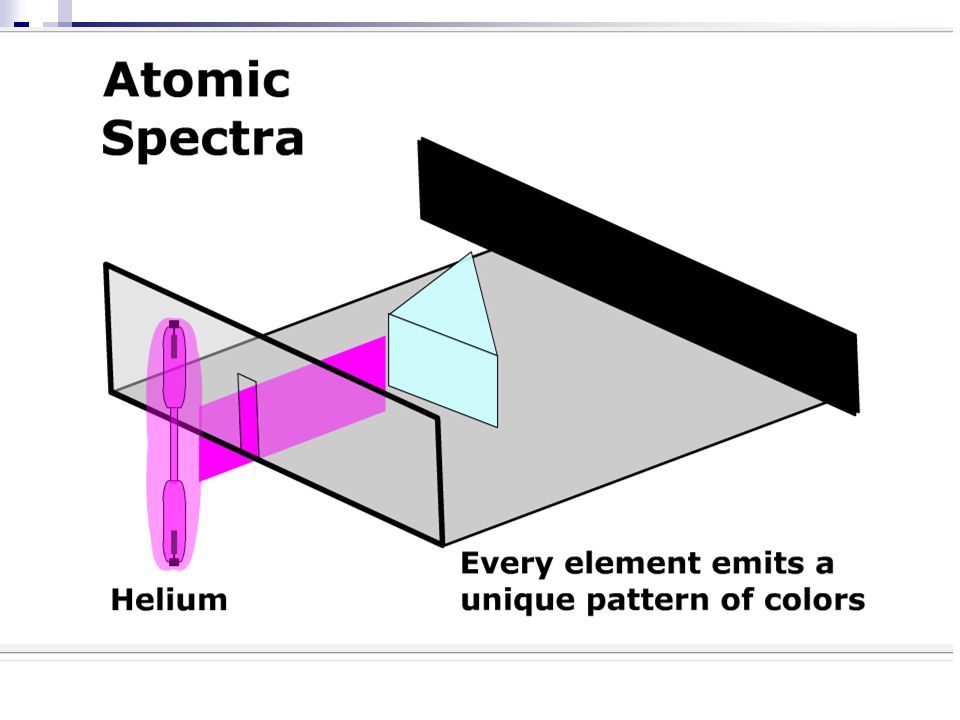 Atomic Spectra

Helium

Every element emits a unique pattern of colors